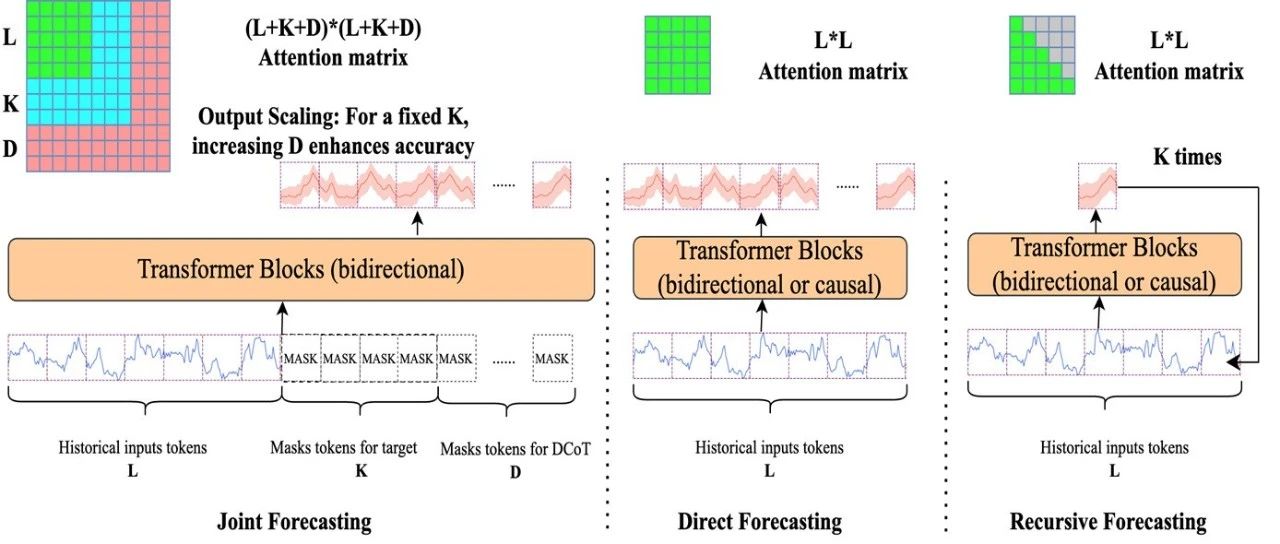 L

K

D

(L+K+D)*(L+K+D)
Attention matrix

Output Scaling: For a fixed K, increasing D enhances accuracy

......

Transformer Blocks (bidirectional)

MASK MASK MASK MASK MASK ...... MASK

Historical inputs tokens
L

Masks tokens for target
K

Masks tokens for DCoT
D

Joint Forecasting

L*L
Attention matrix

......

Transformer Blocks (bidirectional or causal)

Historical inputs tokens
L

Direct Forecasting

L*L
Attention matrix

K times

Transformer Blocks (bidirectional or causal)

Historical inputs tokens
L

Recursive Forecasting